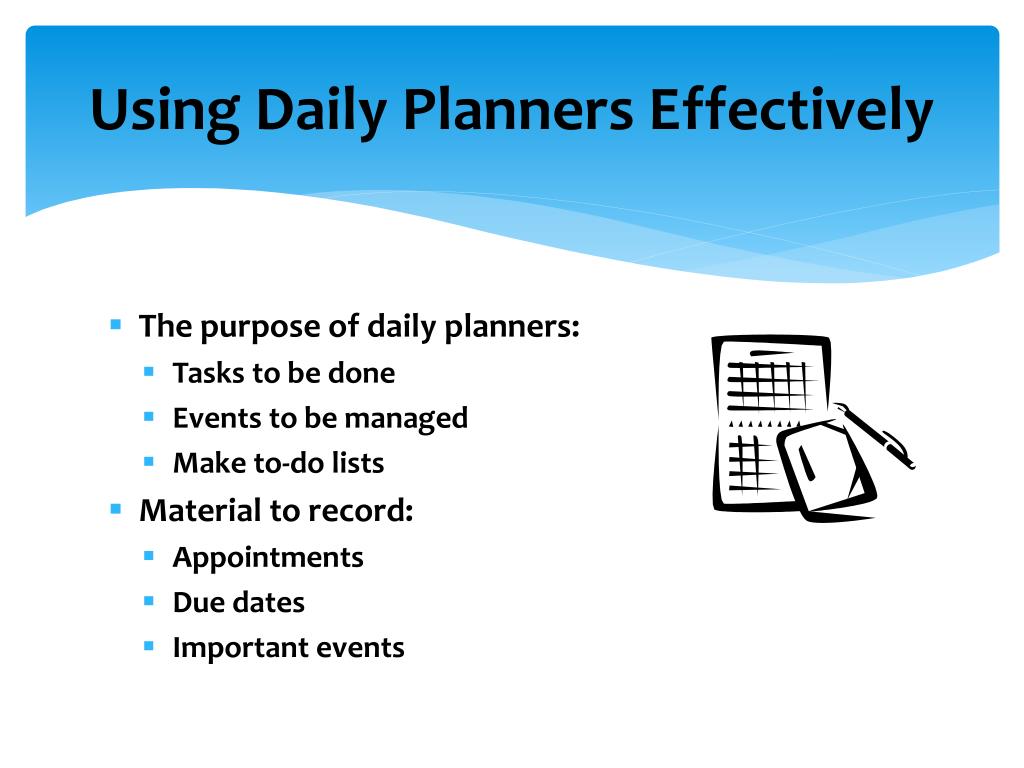 Using Daily Planners Effectively

- The purpose of daily planners:
  - Tasks to be done
  - Events to be managed
  - Make to-do lists
- Material to record:
  - Appointments
  - Due dates
  - Important events